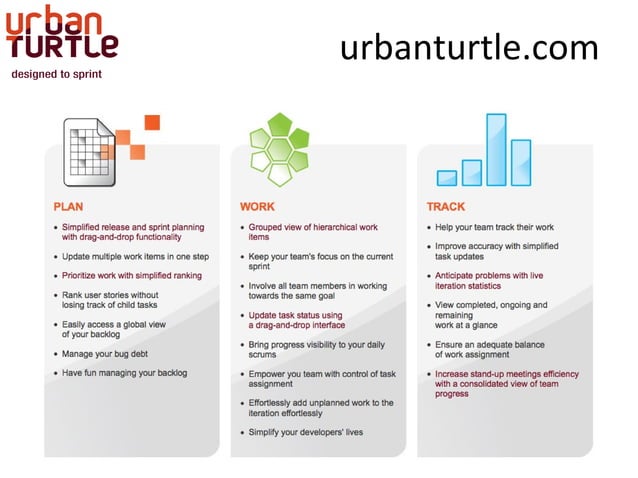 urban TURTLE
designed to sprint

urbanturtle.com

PLAN

- Simplified release and sprint planning with drag-and-drop functionality
- Update multiple work items in one step
- Prioritize work with simplified ranking
- Rank user stories without losing track of child tasks
- Easily access a global view of your backlog
- Manage your bug debt
- Have fun managing your backlog

WORK

- Grouped view of hierarchical work items
- Keep your team's focus on the current sprint
- Involve all team members in working towards the same goal
- Update task status using a drag-and-drop interface
- Bring progress visibility to your daily scrums
- Empower you team with control of task assignment
- Effortlessly add unplanned work to the iteration effortlessly
- Simplify your developers' lives

TRACK

- Help your team track their work
- Improve accuracy with simplified task updates
- Anticipate problems with live iteration statistics
- View completed, ongoing and remaining work at a glance
- Ensure an adequate balance of work assignment
- Increase stand-up meetings efficiency with a consolidated view of team progress